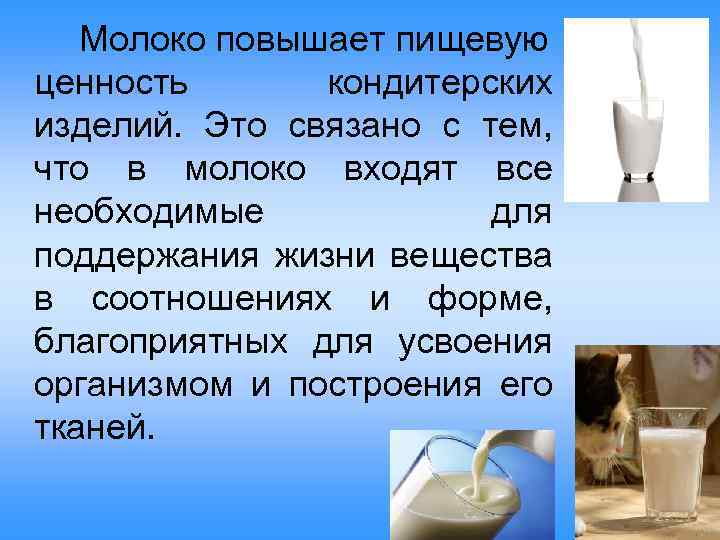 Молоко повышает пищевую ценность кондитерских изделий. Это связано с тем, что в молоко входят все необходимые для поддержания жизни вещества в соотношениях и форме, благоприятных для усвоения организмом и построения его тканей.